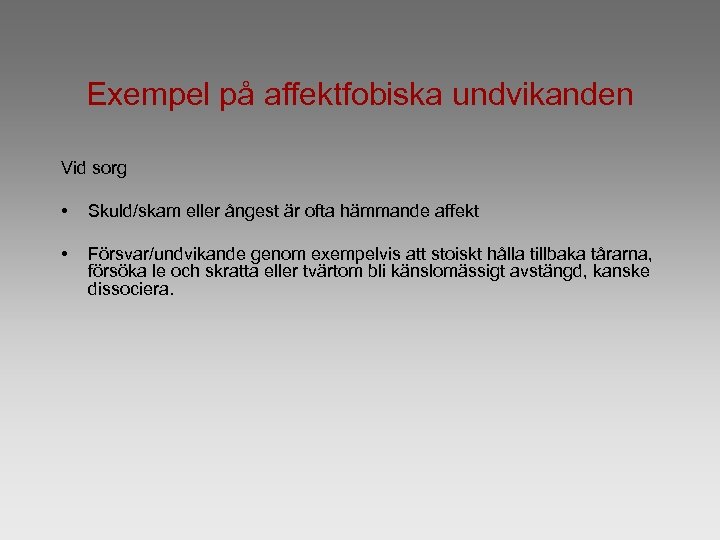 Exempel på affektfobiska undvikanden

Vid sorg

• Skuld/skam eller ångest är ofta hämmande affekt

• Försvar/undvikande genom exempelvis att stoiskt hålla tillbaka tårarna, försöka le och skratta eller tvärtom bli känslomässigt avstängd, kanske dissociera.